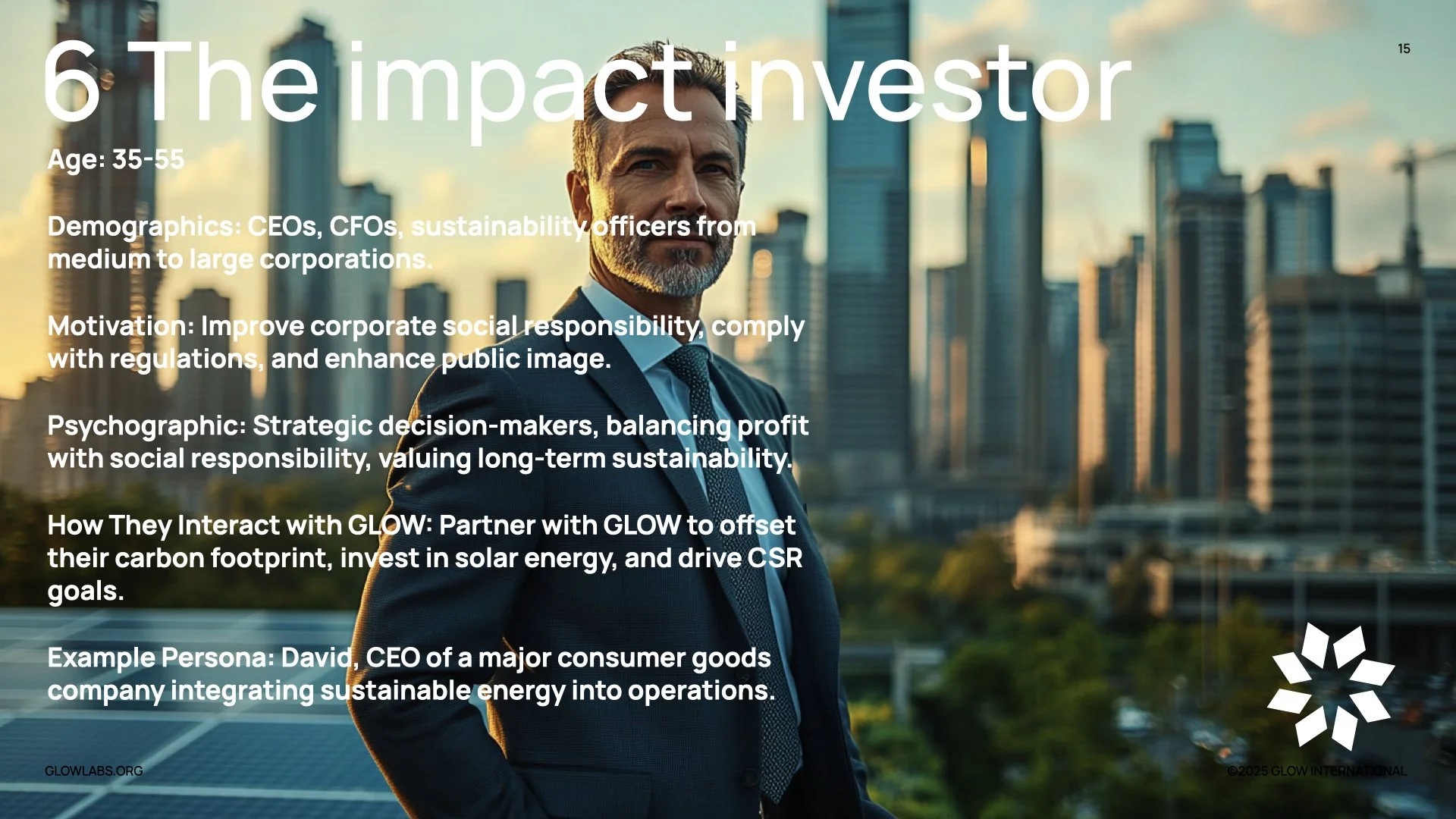 6 The impact investor

15

Age: 35-55

Demographics: CEOs, CFOs, sustainability officers from medium to large corporations.

Motivation: Improve corporate social responsibility, comply with regulations, and enhance public image.

Psychographic: Strategic decision-makers, balancing profit with social responsibility, valuing long-term sustainability.

How They Interact with GLOW: Partner with GLOW to offset their carbon footprint, invest in solar energy, and drive CSR goals.

Example Persona: David, CEO of a major consumer goods company integrating sustainable energy into operations.

GLOWLABS.ORG

©2025 GLOW INTERNATIONAL